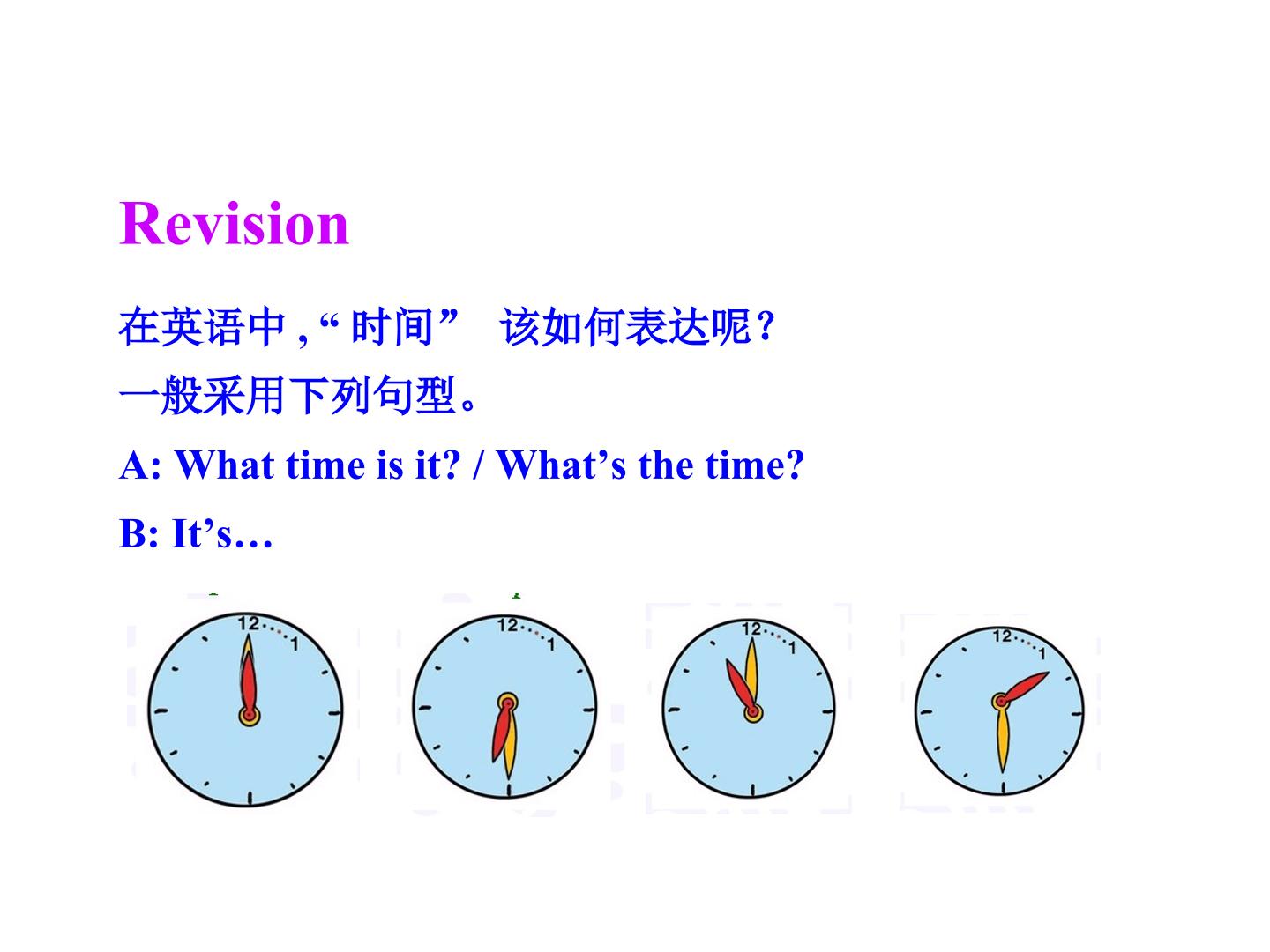 Revision

在英语中,“时间” 该如何表达呢?

一般采用下列句型。

A: What time is it? / What's the time?

B: It's…

12
1

12
1

12
1

12
1